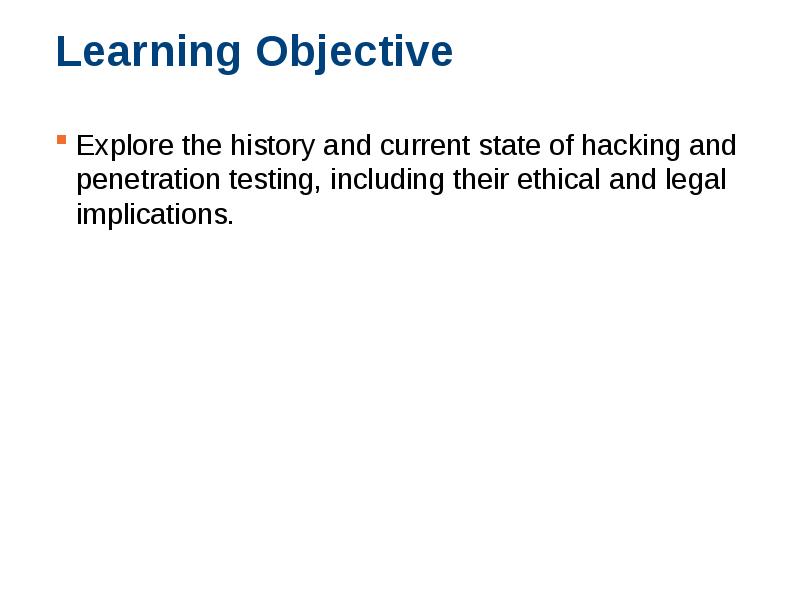 Learning Objective

Explore the history and current state of hacking and penetration testing, including their ethical and legal implications.